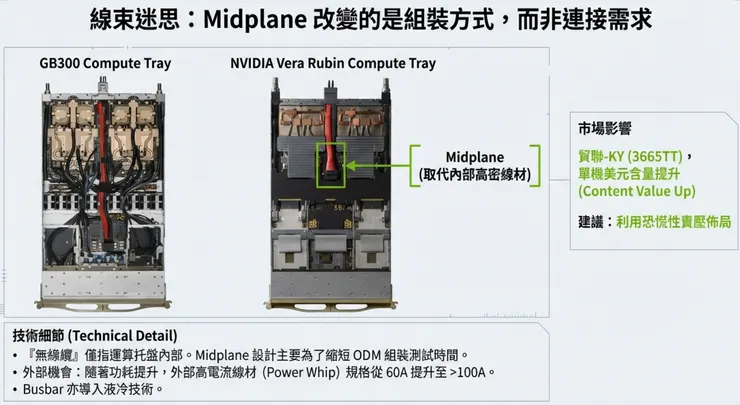 線束迷思：Midplane 改變的是組裝方式，而非連接需求

GB300 Compute Tray

NVIDIA Vera Rubin Compute Tray

Midplane
(取代內部高密線材)

市場影響

貿聯-KY (3665TT)，
單機美元含量提升
(Content Value Up)

建議：利用恐慌性賣壓佈局

技術細節 (Technical Detail)
• 『無線纜』僅指運算托盤內部。Midplane 設計主要為了縮短 ODM 組裝測試時間。
• 外部機會：隨著功耗提升，外部高電流線材 (Power Whip) 規格從 60A 提升至 >100A。
• Busbar 亦導入液冷技術。